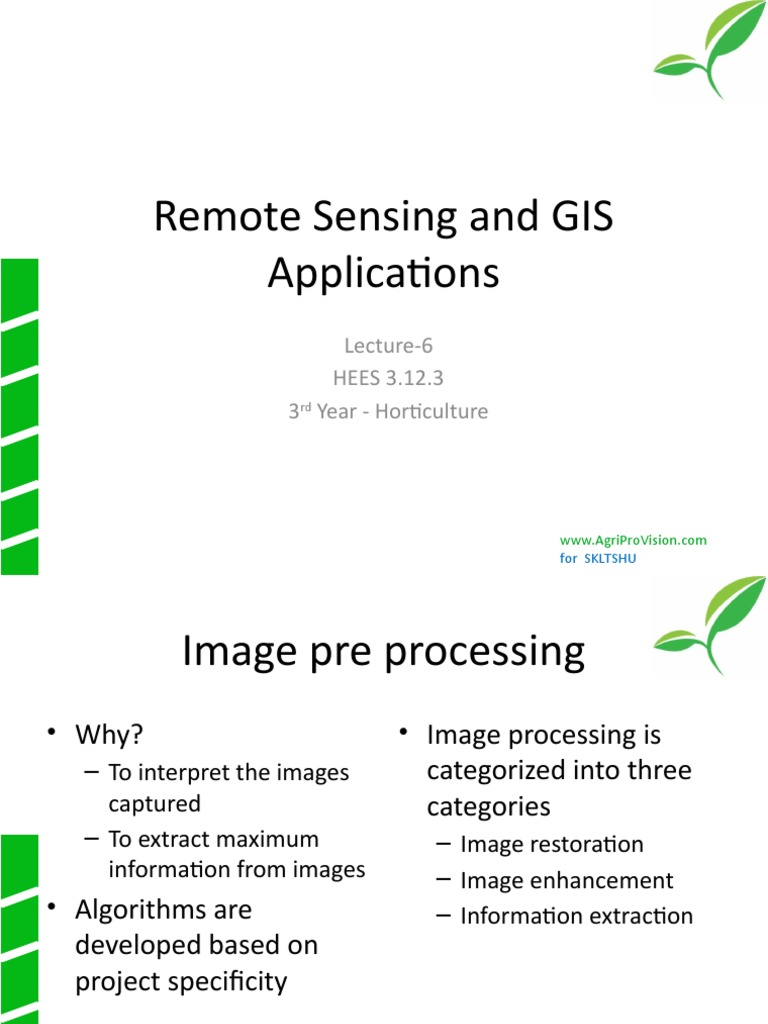 Remote Sensing and GIS Applications

Lecture-6
HEES 3.12.3
3$^{rd}$ Year - Horticulture

www.AgriProVision.com
for SKLTSHU

Image pre processing

• Why?
– To interpret the images captured
– To extract maximum information from images
• Algorithms are developed based on project specificity

• Image processing is categorized into three categories
– Image restoration
– Image enhancement
– Information extraction